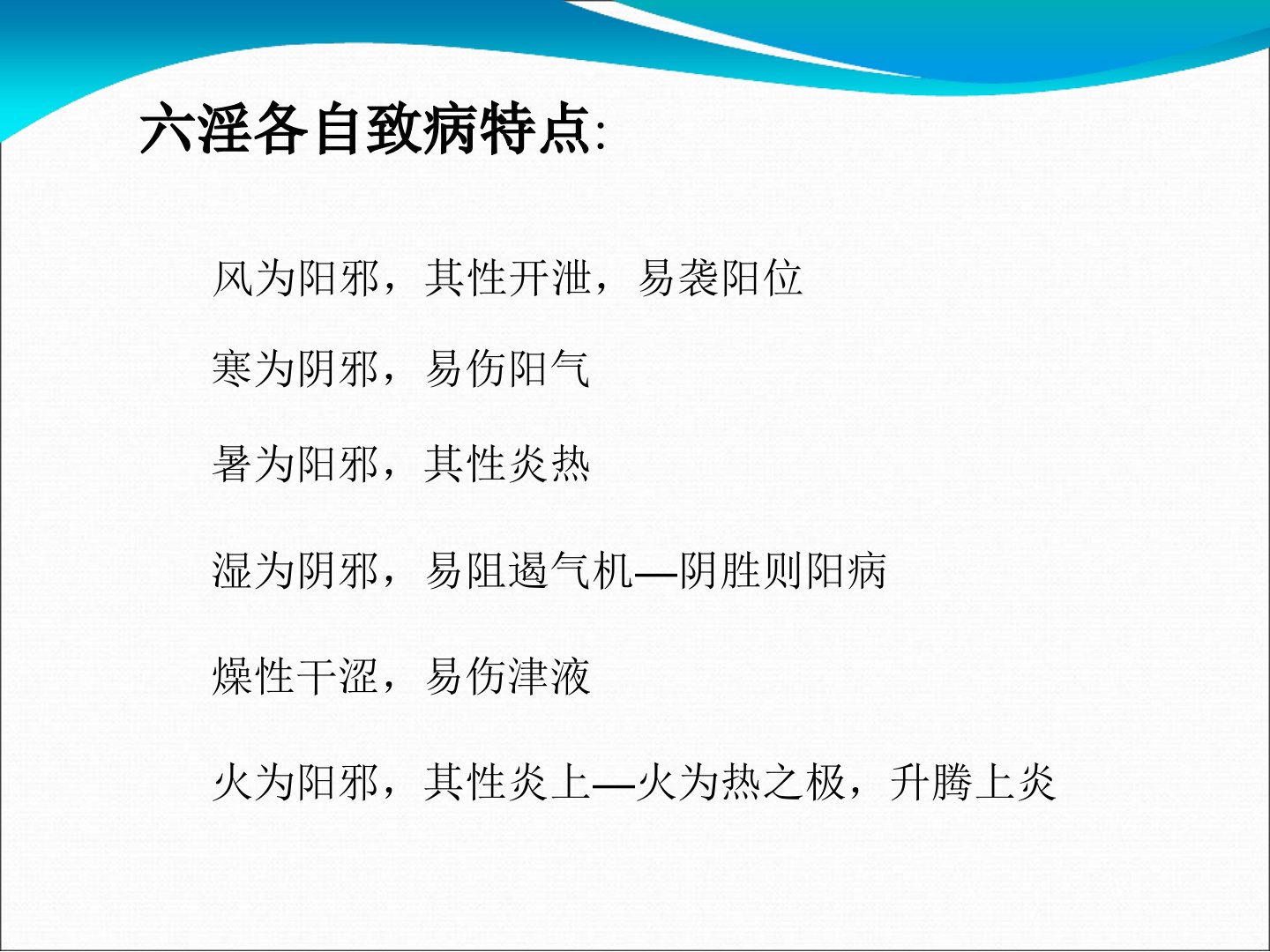 六淫各自致病特点:

风为阳邪，其性开泄，易袭阳位

寒为阴邪，易伤阳气

暑为阳邪，其性炎热

湿为阴邪，易阻遏气机—阴胜则阳病

燥性干涩，易伤津液

火为阳邪，其性炎上—火为热之极，升腾上炎